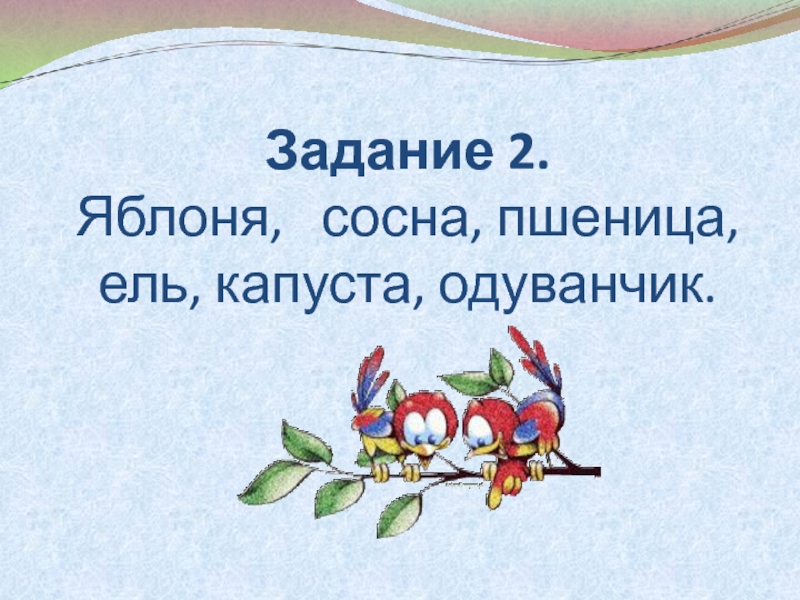 Задание 2.
Яблоня, сосна, пшеница, ель, капуста, одуванчик.